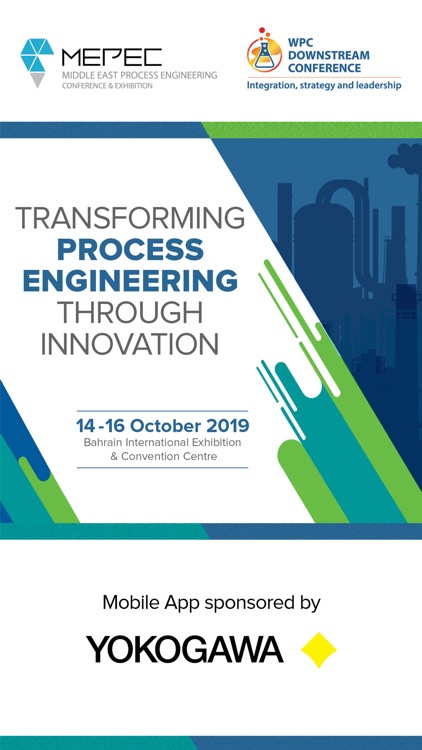 MEPEC
MIDDLE EAST PROCESS ENGINEERING
CONFERENCE & EXHIBITION

WPC
DOWNSTREAM
CONFERENCE
Integration, strategy and leadership

TRANSFORMING
PROCESS
ENGINEERING
THROUGH
INNOVATION

14-16 October 2019
Bahrain International Exhibition & Convention Centre

Mobile App sponsored by

YOKOGAWA